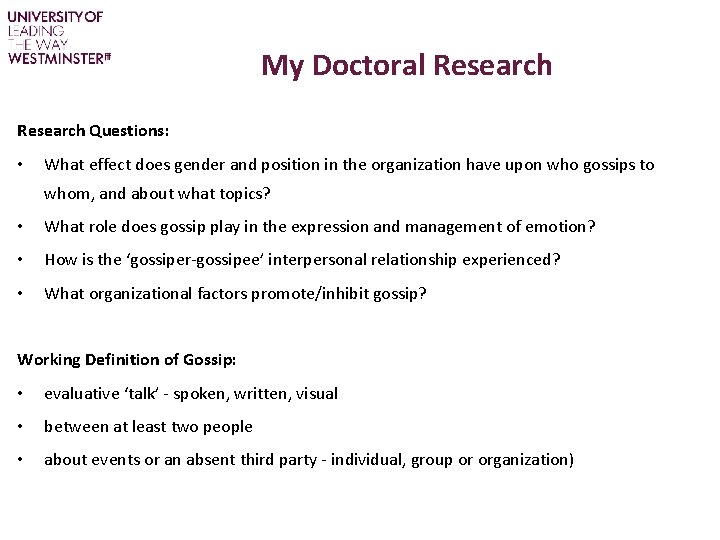 UNIVERSITY OF
LEADING
THE WAY
WESTMINSTER

My Doctoral Research

Research Questions:

• What effect does gender and position in the organization have upon who gossips to whom, and about what topics?

• What role does gossip play in the expression and management of emotion?

• How is the 'gossiper-gossipee' interpersonal relationship experienced?

• What organizational factors promote/inhibit gossip?

Working Definition of Gossip:

• evaluative 'talk' - spoken, written, visual

• between at least two people

• about events or an absent third party - individual, group or organization)